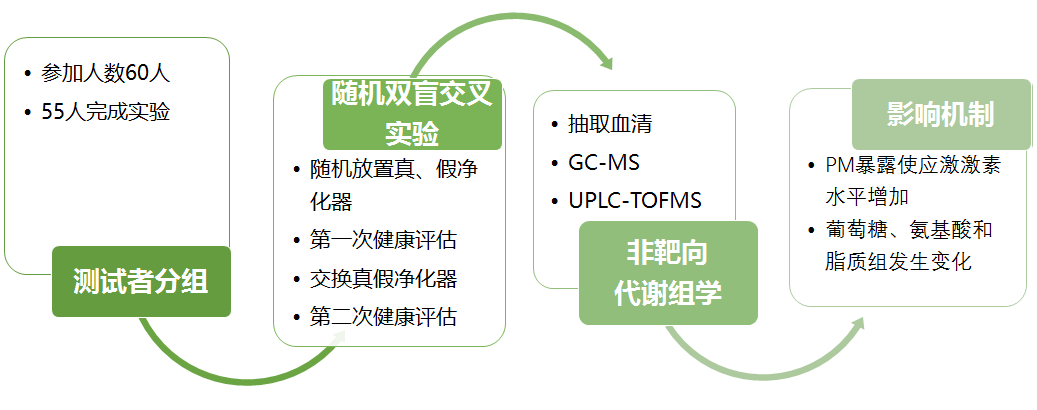 • 参加人数60人
• 55人完成实验

测试者分组

随机双盲交叉实验

• 随机放置真、假净化器
• 第一次健康评估
• 交换真假净化器
• 第二次健康评估

• 抽取血清
• GC-MS
• UPLC-TOFMS

非靶向代谢组学

影响机制

• PM暴露使应激激素水平增加
• 葡萄糖、氨基酸和脂质组发生变化